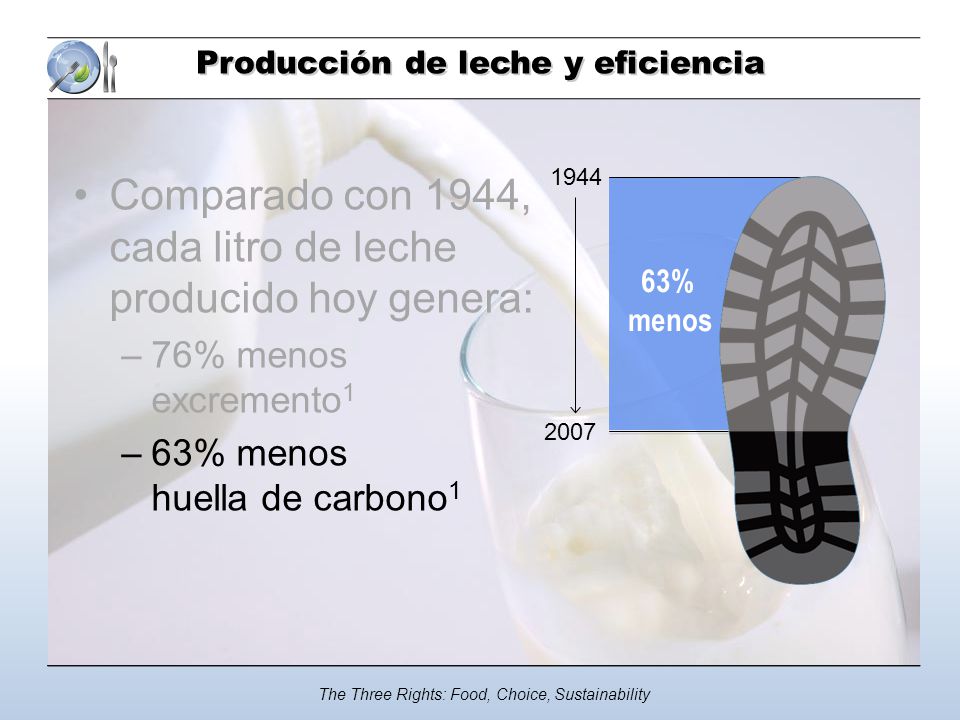 Producción de leche y eficiencia

• Comparado con 1944, cada litro de leche producido hoy genera:
– 76% menos excremento$^1$
– 63% menos huella de carbono$^1$

1944
63% menos
2007

The Three Rights: Food, Choice, Sustainability